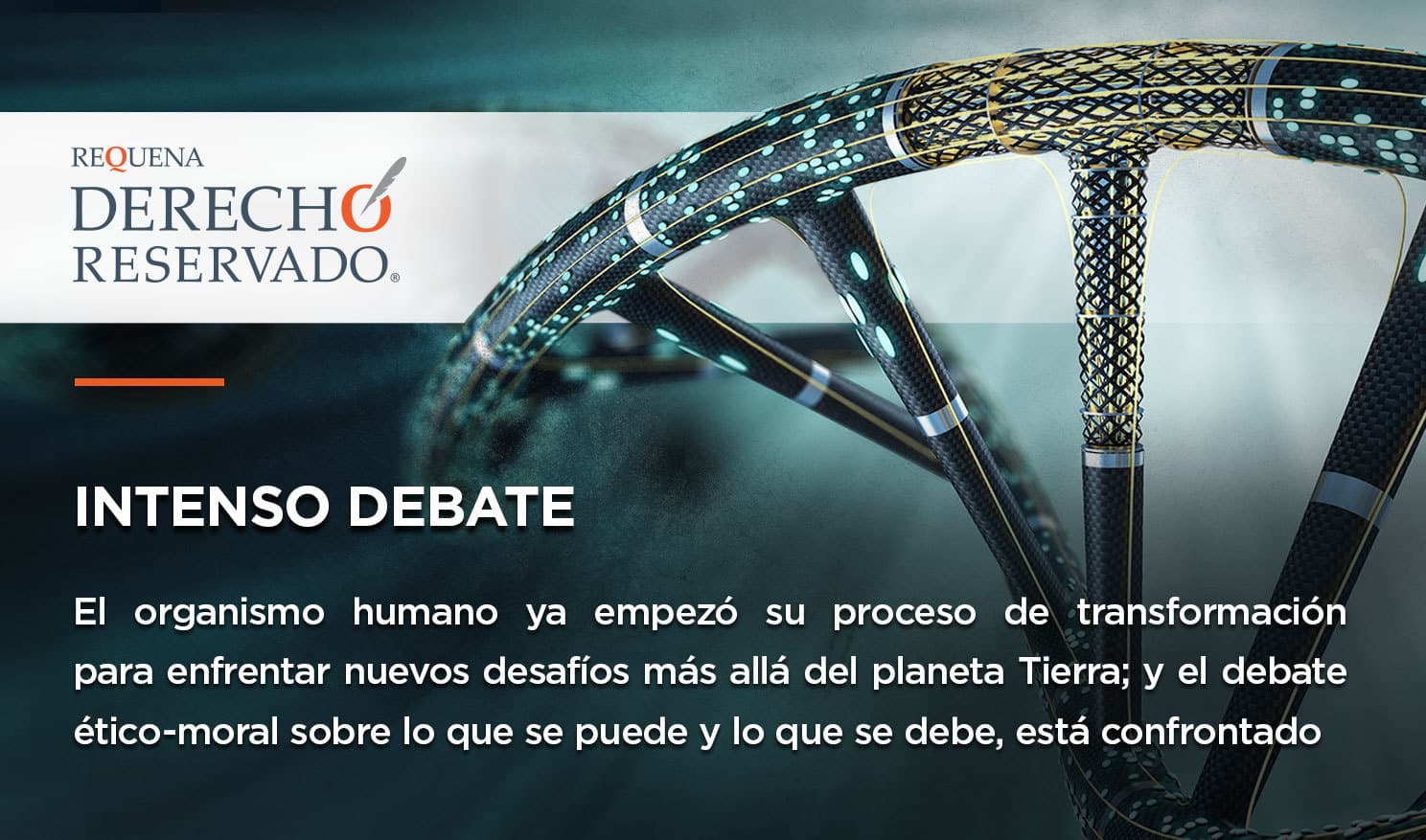 REQUENA
DERECHO
RESERVADO®

INTENSO DEBATE

El organismo humano ya empezó su proceso de transformación para enfrentar nuevos desafíos más allá del planeta Tierra; y el debate ético-moral sobre lo que se puede y lo que se debe, está confrontado